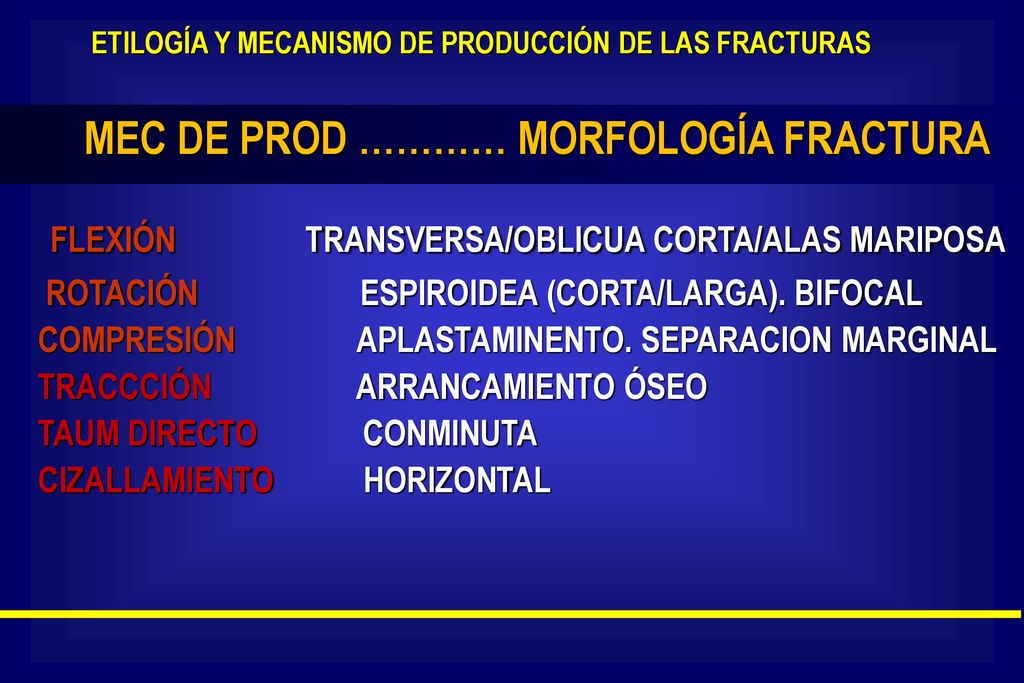 ETILOGÍA Y MECANISMO DE PRODUCCIÓN DE LAS FRACTURAS

MEC DE PROD ………… MORFOLOGÍA FRACTURA

FLEXIÓN TRANSVERSA/OBLICUA CORTA/ALAS MARIPOSA
ROTACIÓN ESPIROIDEA (CORTA/LARGA). BIFOCAL
COMPRESIÓN APLASTAMINENTO. SEPARACION MARGINAL
TRACCCIÓN ARRANCAMIENTO ÓSEO
TAUM DIRECTO CONMINUTA
CIZALLAMIENTO HORIZONTAL